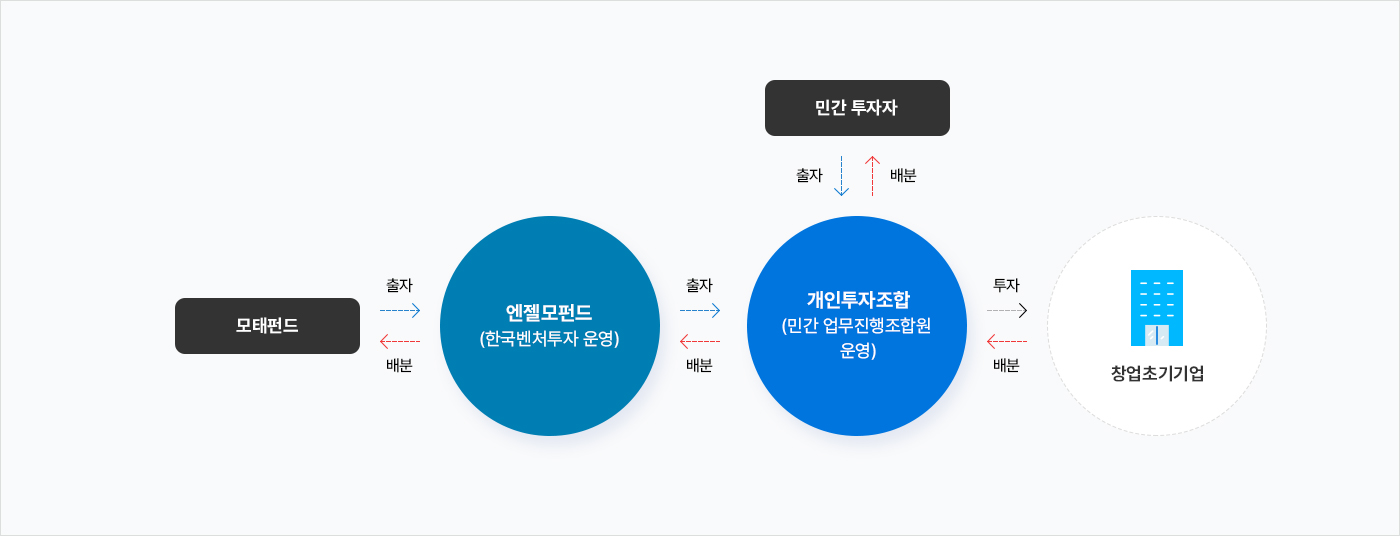 민간 투자자

출자

배분

모태펀드

출자

배분

엔젤모펀드
(한국벤처투자 운영)

출자

배분

개인투자조합
(민간 업무진행조합원 운영)

투자

배분

창업초기기업